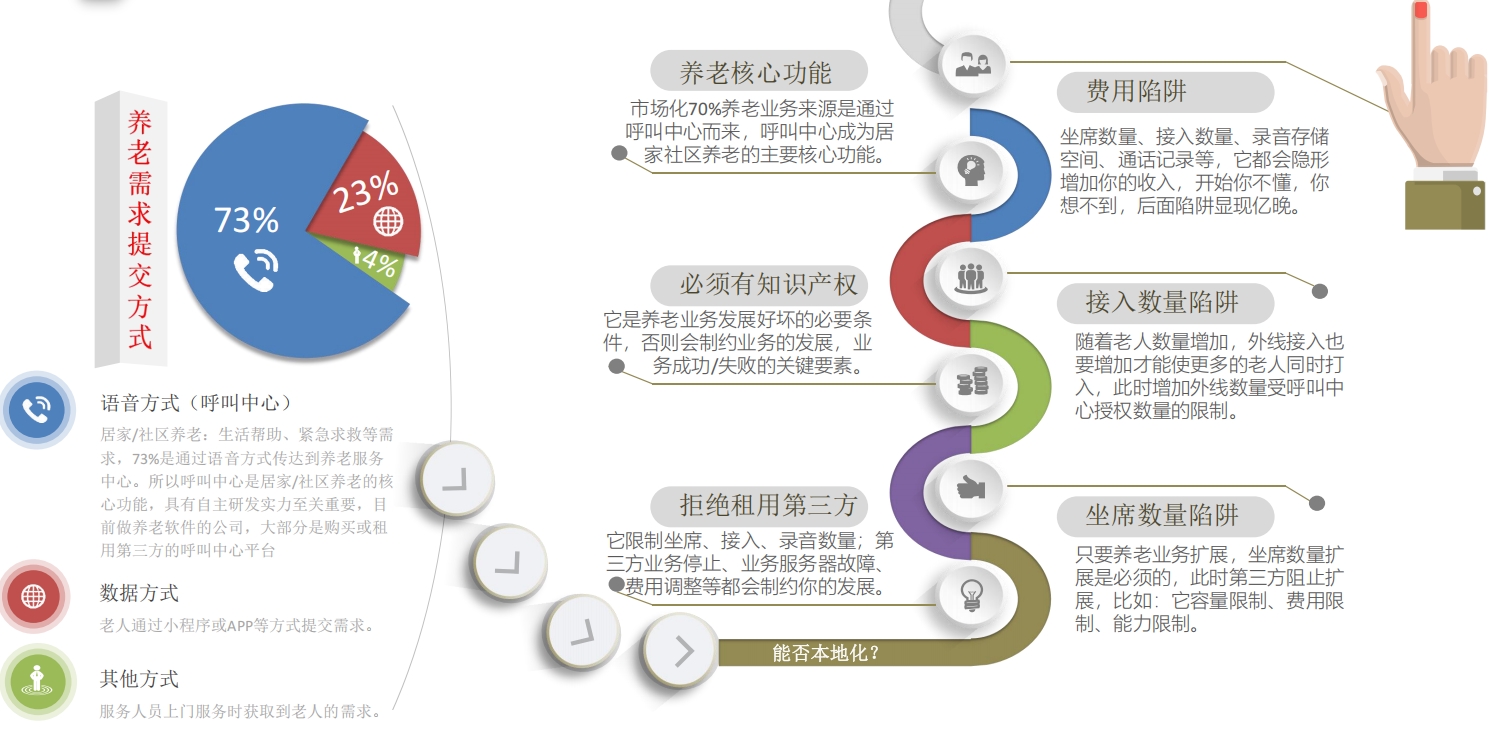 养老需求提交方式

73%

23%

4%

语音方式（呼叫中心）

居家/社区养老：生活帮助、紧急求救等需求，73%是通过语音方式传达到养老服务中心。所以呼叫中心是居家/社区养老的核心功能，具有自主研发实力至关重要，目前做养老软件的公司，大部分是购买或租用第三方的呼叫中心平台

数据方式

老人通过小程序或APP等方式提交需求。

其他方式

服务人员上门服务时获取到老人的需求。

养老核心功能

市场化70%养老业务来源是通过呼叫中心而来，呼叫中心成为居家社区养老的主要核心功能。

必须有知识产权

它是养老业务发展好坏的必要条件，否则会制约业务的发展，业务成功/失败的关键要素。

拒绝租用第三方

它限制坐席、接入、录音数量；第三方业务停止、业务服务器故障、费用调整等都会制约你的发展。

能否本地化?

费用陷阱

坐席数量、接入数量、录音存储空间、通话记录等，它都会隐形增加你的收入，开始你不懂，你想不到，后面陷阱显现亿晚。

接入数量陷阱

随着老人数量增加，外线接入也要增加才能使更多的老人同时打入，此时增加外线数量受呼叫中心授权数量的限制。

坐席数量陷阱

只要养老业务扩展，坐席数量扩展是必须的，此时第三方阻止扩展，比如：它容量限制、费用限制、能力限制。